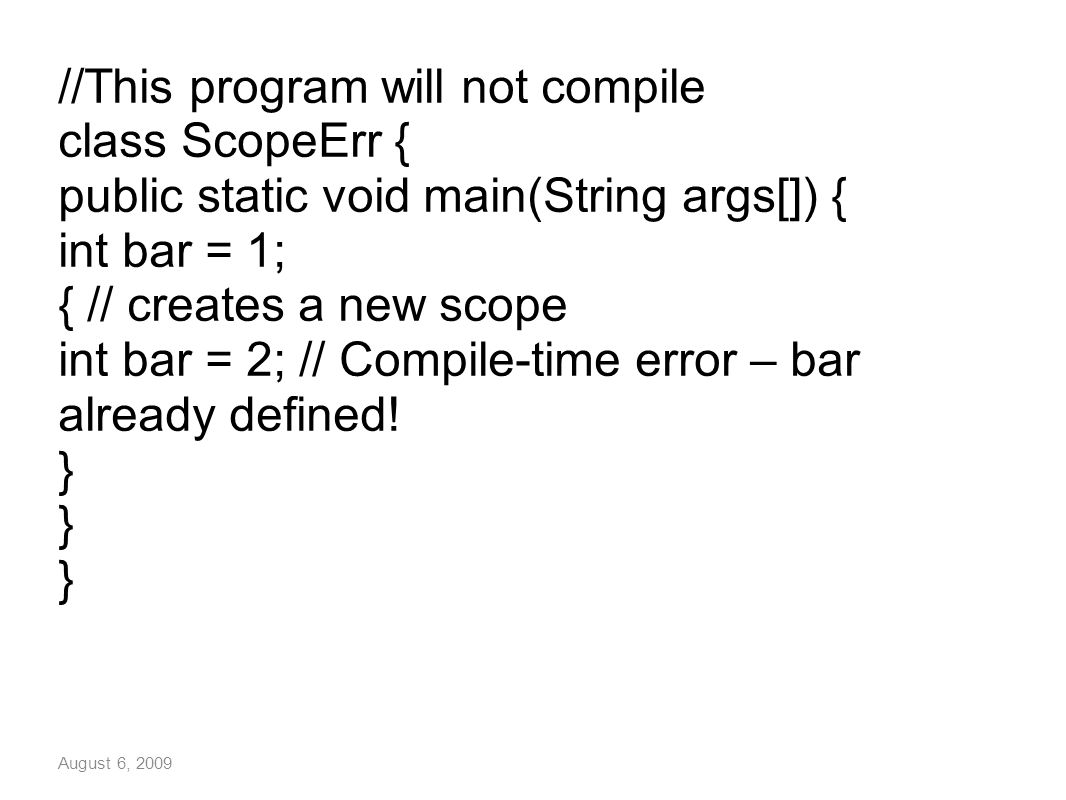 //This program will not compile
class ScopeErr {
public static void main(String args[]) {
int bar = 1;
{ // creates a new scope
int bar = 2; // Compile-time error – bar already defined!
}
}
}

August 6, 2009